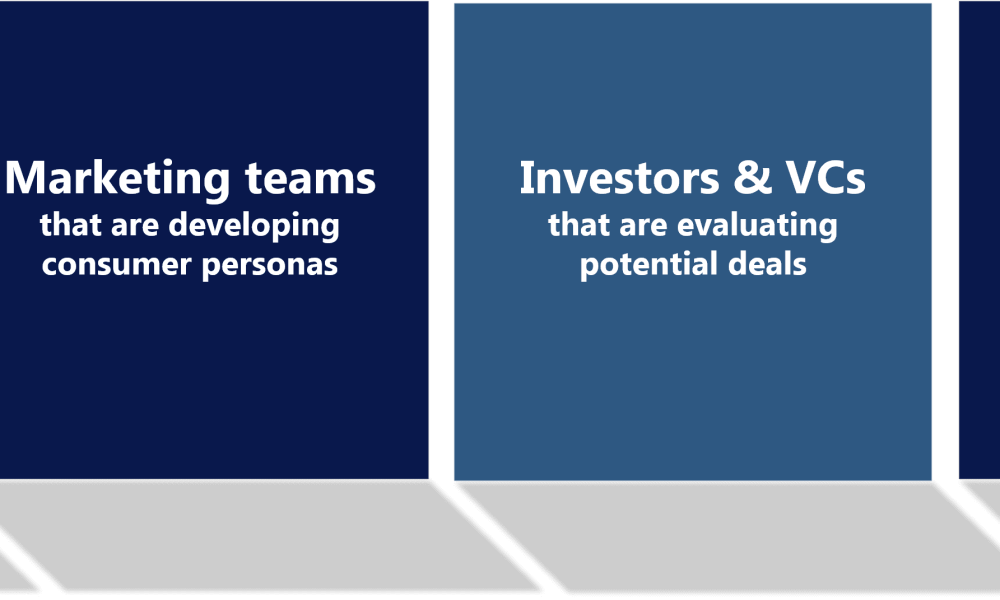 Marketing teams
that are developing consumer personas

Investors & VCs
that are evaluating potential deals